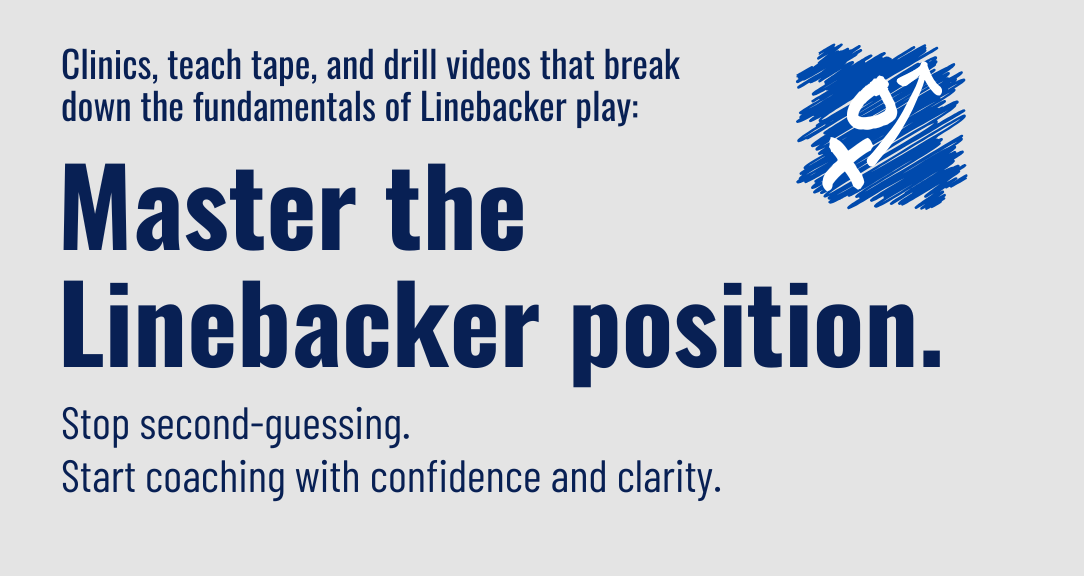 Clinics, teach tape, and drill videos that break down the fundamentals of Linebacker play:

Master the Linebacker position.

Stop second-guessing.
Start coaching with confidence and clarity.